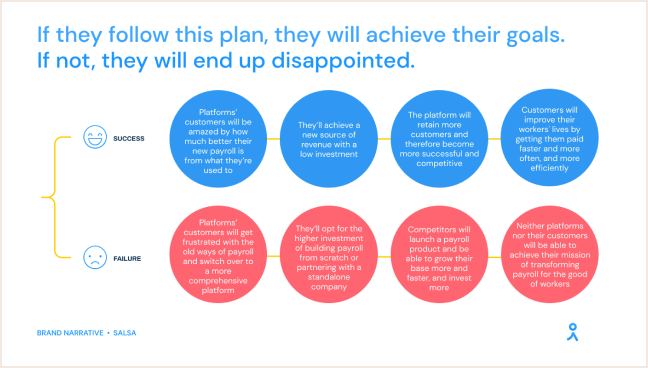 If they follow this plan, they will achieve their goals.
If not, they will end up disappointed.

SUCCESS

Platforms' customers will be amazed by how much better their new payroll is from what they're used to

They'll achieve a new source of revenue with a low investment

The platform will retain more customers and therefore become more successful and competitive

Customers will improve their workers' lives by getting them paid faster and more often, and more efficiently

FAILURE

Platforms' customers will get frustrated with the old ways of payroll and switch over to a more comprehensive platform

They'll opt for the higher investment of building payroll from scratch or partnering with a standalone company

Competitors will launch a payroll product and be able to grow their base more and faster, and invest more

Neither platforms nor their customers will be able to achieve their mission of transforming payroll for the good of workers

BRAND NARRATIVE • SALSA